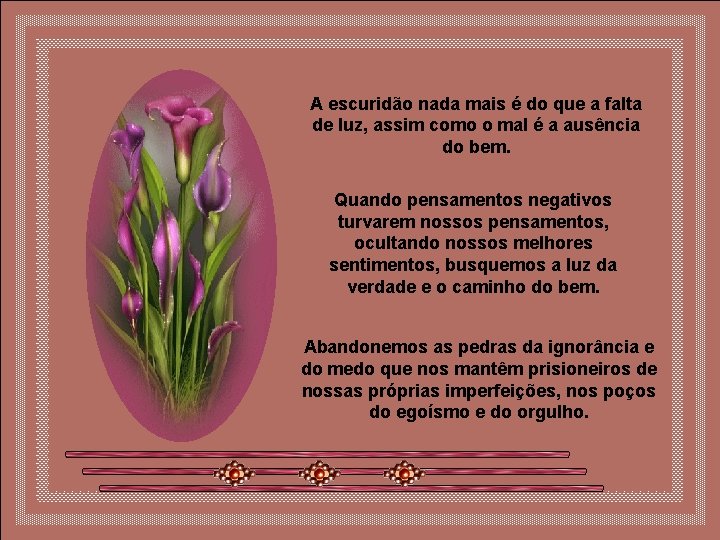 A escuridão nada mais é do que a falta de luz, assim como o mal é a ausência do bem.

Quando pensamentos negativos turvarem nossos pensamentos, ocultando nossos melhores sentimentos, busquemos a luz da verdade e o caminho do bem.

Abandonemos as pedras da ignorância e do medo que nos mantêm prisioneiros de nossas próprias imperfeições, nos poços do egoísmo e do orgulho.